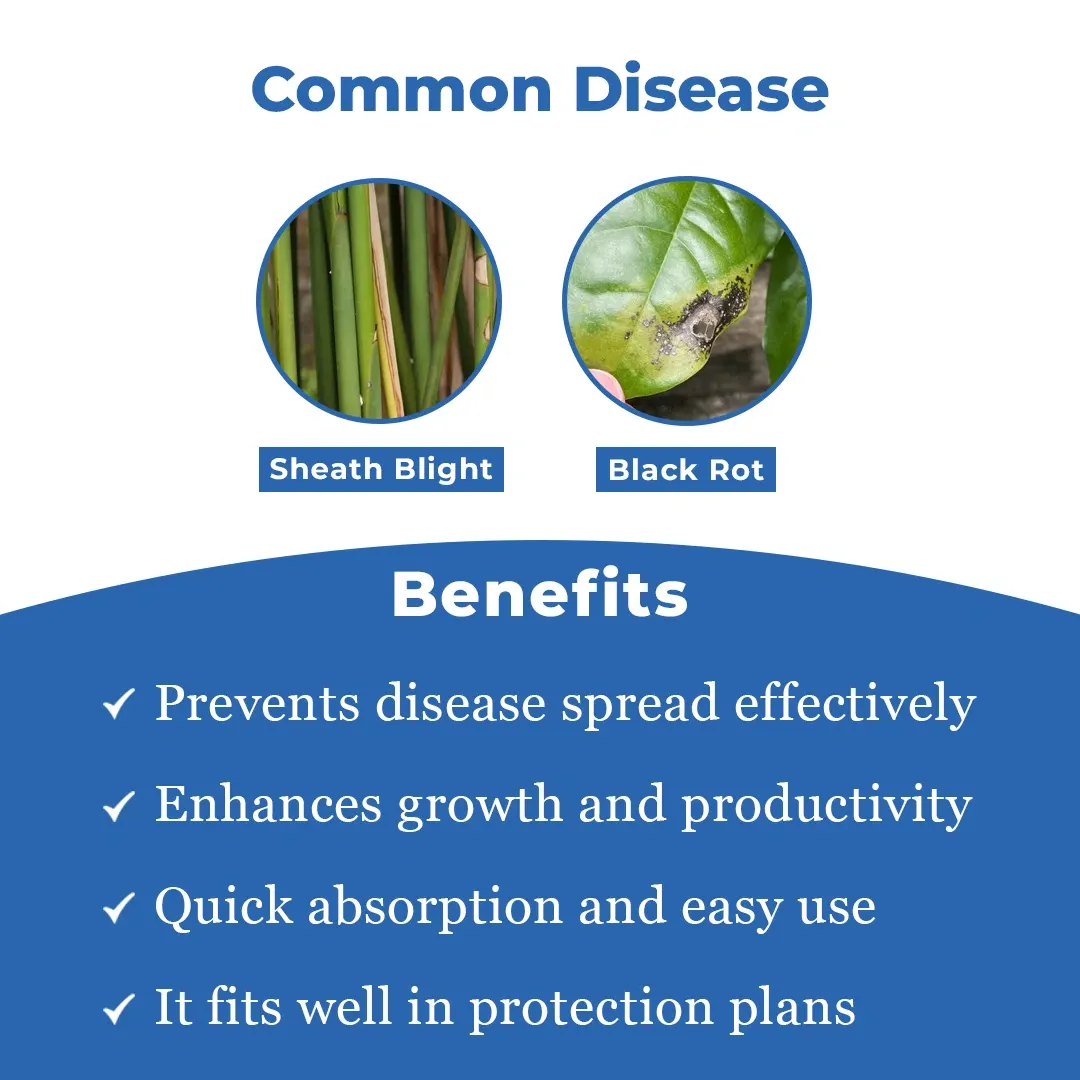 Common Disease

Sheath Blight

Black Rot

Benefits

✓ Prevents disease spread effectively

✓ Enhances growth and productivity

✓ Quick absorption and easy use

✓ It fits well in protection plans